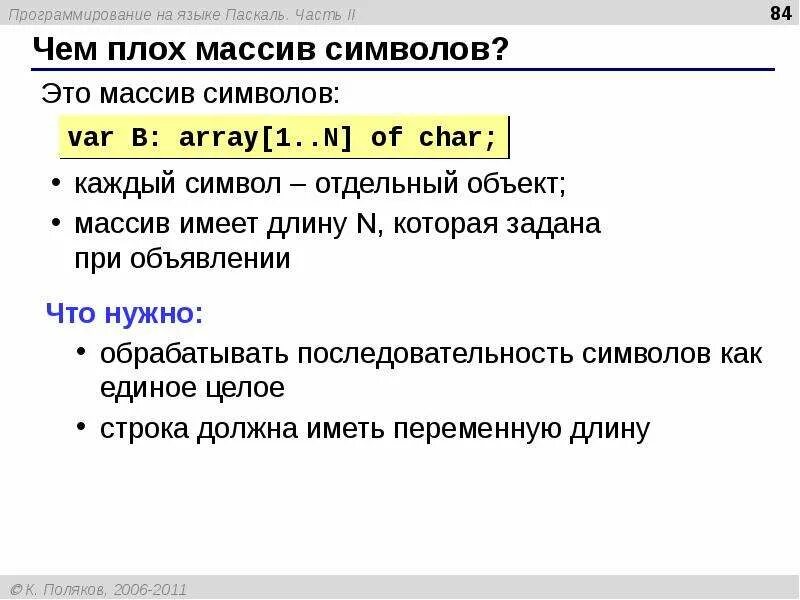 Программирование на языке Паскаль. Часть II

84

Чем плох массив символов?

Это массив символов:

var B: array[1..N] of char;

• каждый символ – отдельный объект;
• массив имеет длину N, которая задана при объявлении

Что нужно:

• обрабатывать последовательность символов как единое целое
• строка должна иметь переменную длину

© К. Поляков, 2006-2011